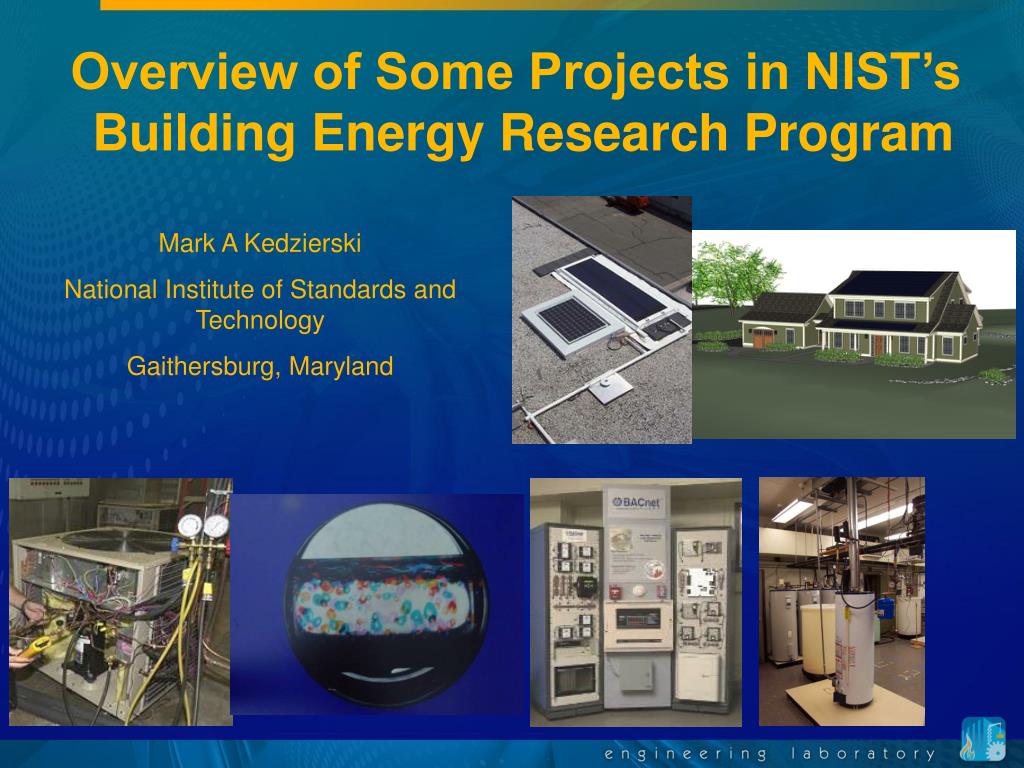 Overview of Some Projects in NIST's Building Energy Research Program

Mark A Kedzierski

National Institute of Standards and Technology

Gaithersburg, Maryland

BACnet

engineering laboratory